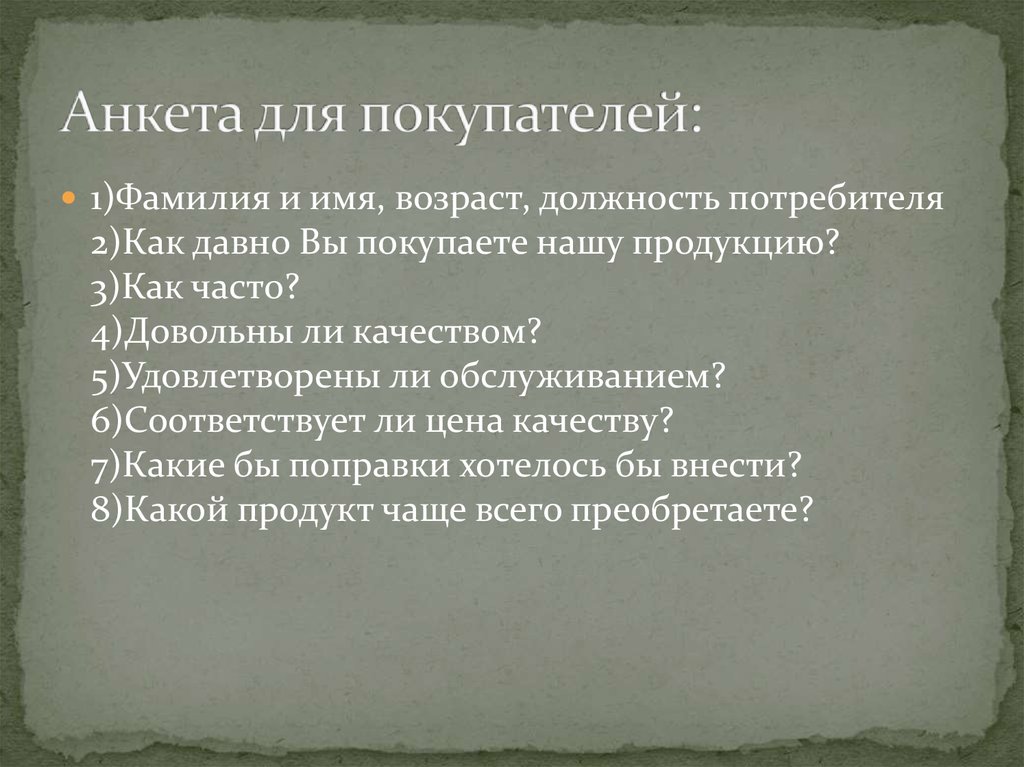 Анкета для покупателей:

1)Фамилия и имя, возраст, должность потребителя
2)Как давно Вы покупаете нашу продукцию?
3)Как часто?
4)Довольны ли качеством?
5)Удовлетворены ли обслуживанием?
6)Соответствует ли цена качеству?
7)Какие бы поправки хотелось бы внести?
8)Какой продукт чаще всего преобретаете?